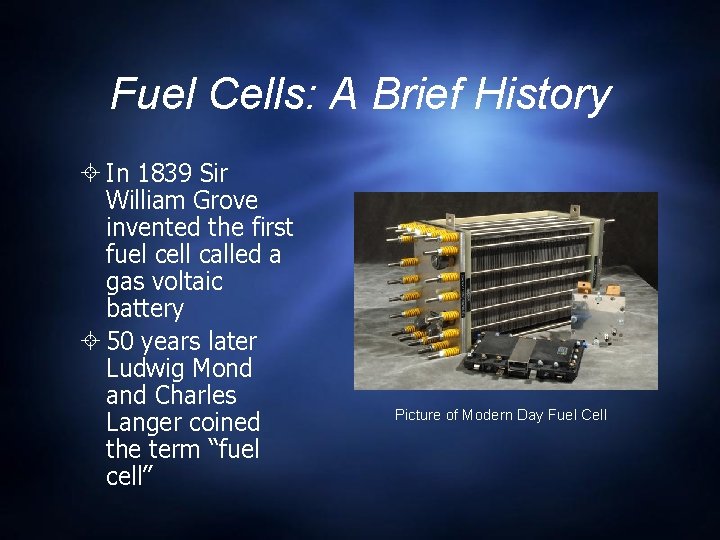 Fuel Cells: A Brief History

⌖ In 1839 Sir William Grove invented the first fuel cell called a gas voltaic battery

⌖ 50 years later Ludwig Mond and Charles Langer coined the term “fuel cell”

Picture of Modern Day Fuel Cell